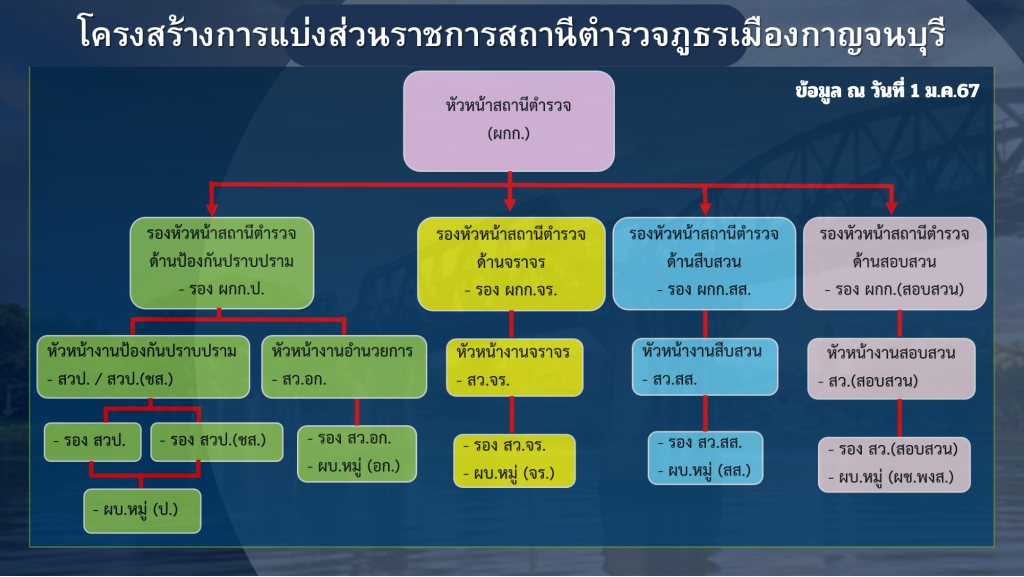 โครงสร้างการแบ่งส่วนราชการสถานีตำรวจภูธรเมืองกาญจนบุรี

ข้อมูล ณ วันที่ 1 ม.ค.67

หัวหน้าสถานีตำรวจ
(ผกก.)

รองหัวหน้าสถานีตำรวจ
ด้านป้องกันปราบปราม
- รอง ผกก.ป.

หัวหน้างานป้องกันปราบปราม
- สวป. / สวป.(ชส.)

- รอง สวป.

- รอง สวป.(ชส.)

- ผบ.หมู่ (ป.)

หัวหน้างานอำนวยการ
- สว.อก.

- รอง สว.อก.
- ผบ.หมู่ (อก.)

รองหัวหน้าสถานีตำรวจ
ด้านจราจร
- รอง ผกก.จร.

หัวหน้างานจราจร
- สว.จร.

- รอง สว.จร.
- ผบ.หมู่ (จร.)

รองหัวหน้าสถานีตำรวจ
ด้านสืบสวน
- รอง ผกก.สส.

หัวหน้างานสืบสวน
- สว.สส.

- รอง สว.สส.
- ผบ.หมู่ (สส.)

รองหัวหน้าสถานีตำรวจ
ด้านสอบสวน
- รอง ผกก.(สอบสวน)

หัวหน้างานสอบสวน
- สว.(สอบสวน)

- รอง สว.(สอบสวน)
- ผบ.หมู่ (ผช.พงส.)